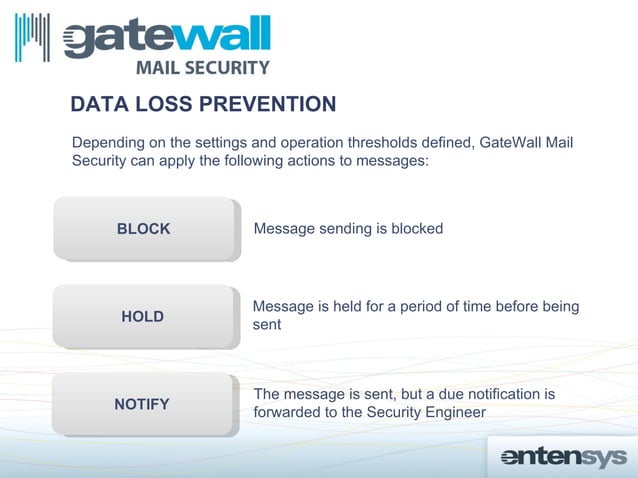 gatewall
MAIL SECURITY

DATA LOSS PREVENTION

Depending on the settings and operation thresholds defined, GateWall Mail Security can apply the following actions to messages:

BLOCK

Message sending is blocked

HOLD

Message is held for a period of time before being sent

NOTIFY

The message is sent, but a due notification is forwarded to the Security Engineer

entensys